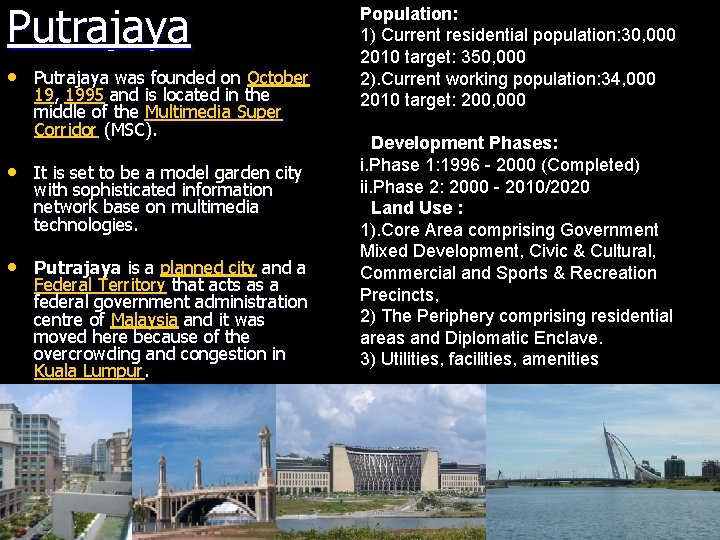 Putrajaya

• Putrajaya was founded on October 19, 1995 and is located in the middle of the Multimedia Super Corridor (MSC).

• It is set to be a model garden city with sophisticated information network base on multimedia technologies.

• Putrajaya is a planned city and a Federal Territory that acts as a federal government administration centre of Malaysia and it was moved here because of the overcrowding and congestion in Kuala Lumpur.

Population:
1) Current residential population:30,000
2010 target: 350,000
2).Current working population:34,000
2010 target: 200,000

Development Phases:
i.Phase 1:1996 - 2000 (Completed)
ii.Phase 2: 2000 - 2010/2020

Land Use :
1).Core Area comprising Government Mixed Development, Civic & Cultural, Commercial and Sports & Recreation Precincts,
2) The Periphery comprising residential areas and Diplomatic Enclave.
3) Utilities, facilities, amenities